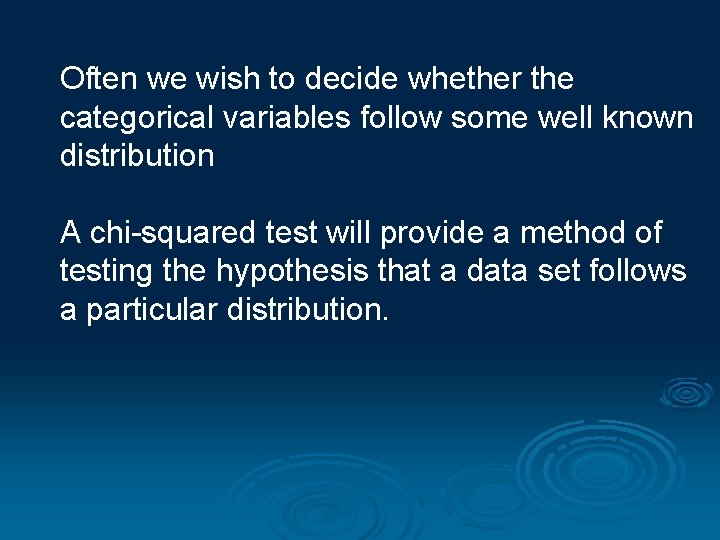 Often we wish to decide whether the categorical variables follow some well known distribution

A chi-squared test will provide a method of testing the hypothesis that a data set follows a particular distribution.